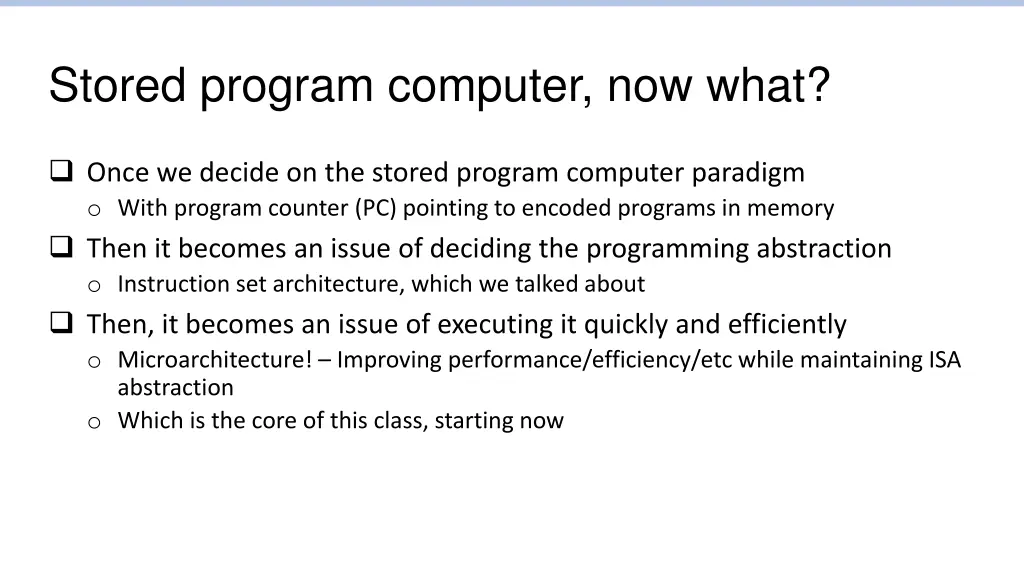 Stored program computer, now what?

❑ Once we decide on the stored program computer paradigm
  o With program counter (PC) pointing to encoded programs in memory
❑ Then it becomes an issue of deciding the programming abstraction
  o Instruction set architecture, which we talked about
❑ Then, it becomes an issue of executing it quickly and efficiently
  o Microarchitecture! – Improving performance/efficiency/etc while maintaining ISA abstraction
  o Which is the core of this class, starting now